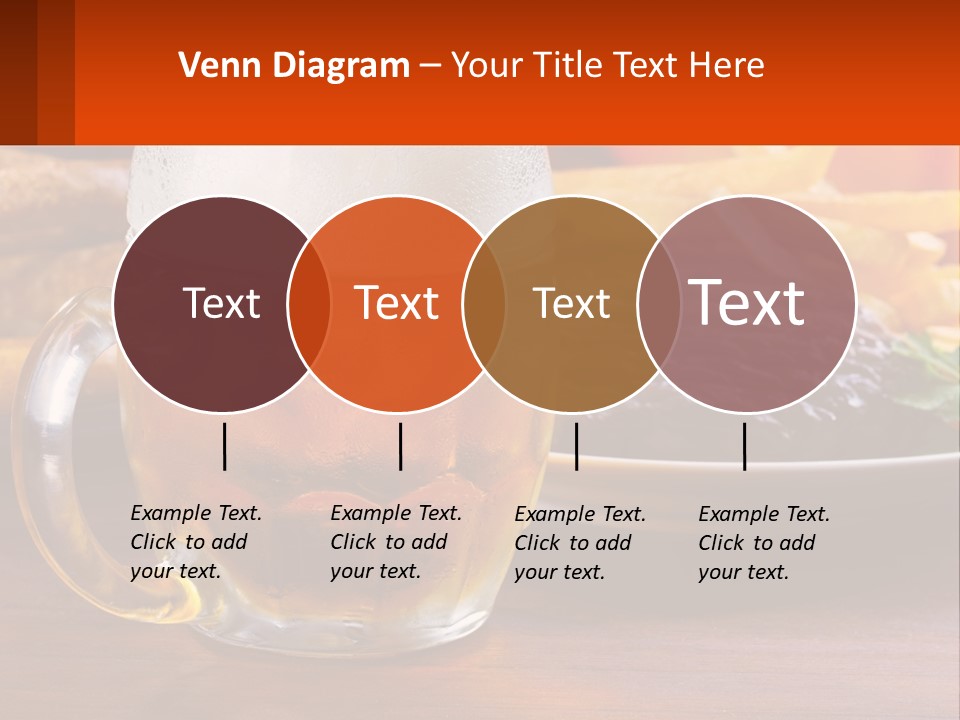 Venn Diagram – Your Title Text Here

Text

Text

Text

Text

Example Text. Click to add your text.

Example Text. Click to add your text.

Example Text. Click to add your text.

Example Text. Click to add your text.